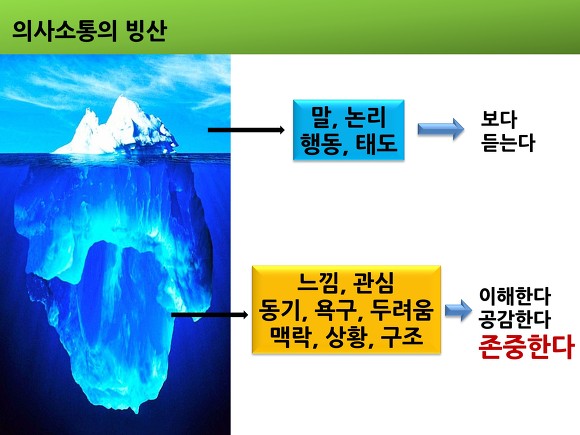 의사소통의 빙산

말, 논리
행동, 태도

보다
듣는다

느낌, 관심
동기, 욕구, 두려움
맥락, 상황, 구조

이해한다
공감한다
존중한다